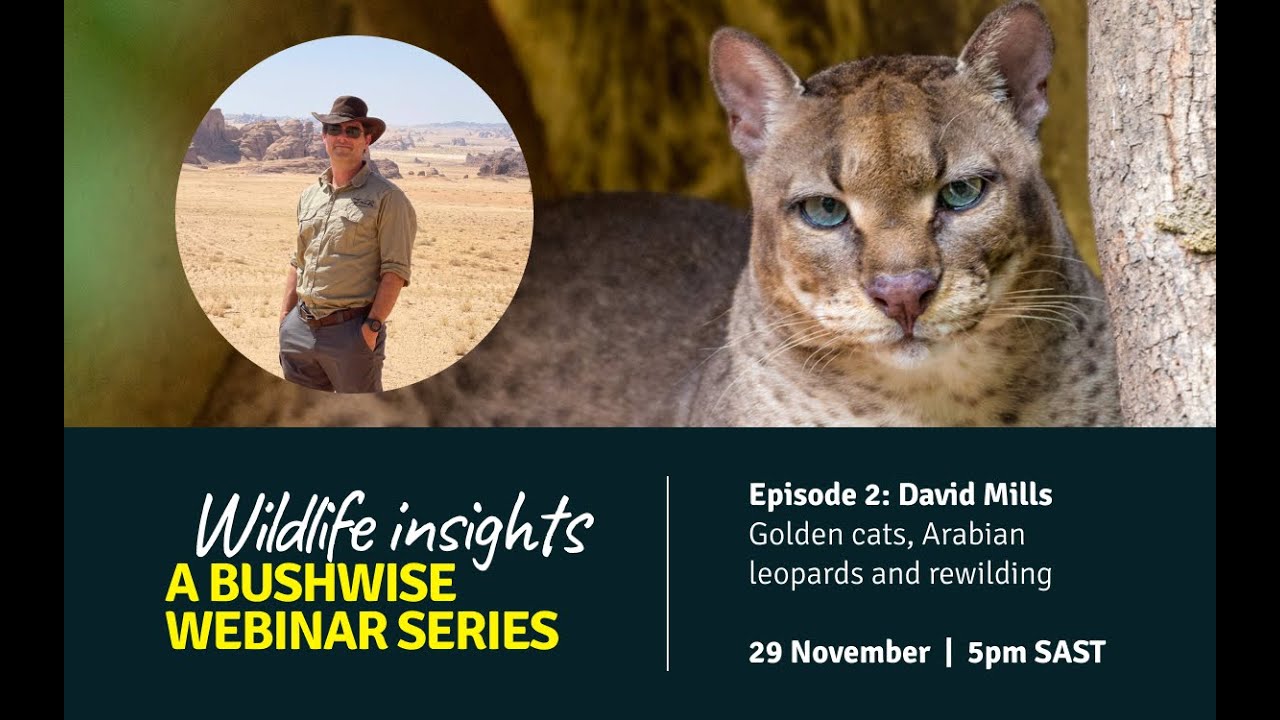 Wildlife insights
A BUSHWISE WEBINAR SERIES

Episode 2: David Mills
Golden cats, Arabian leopards and rewilding

29 November | 5pm SAST